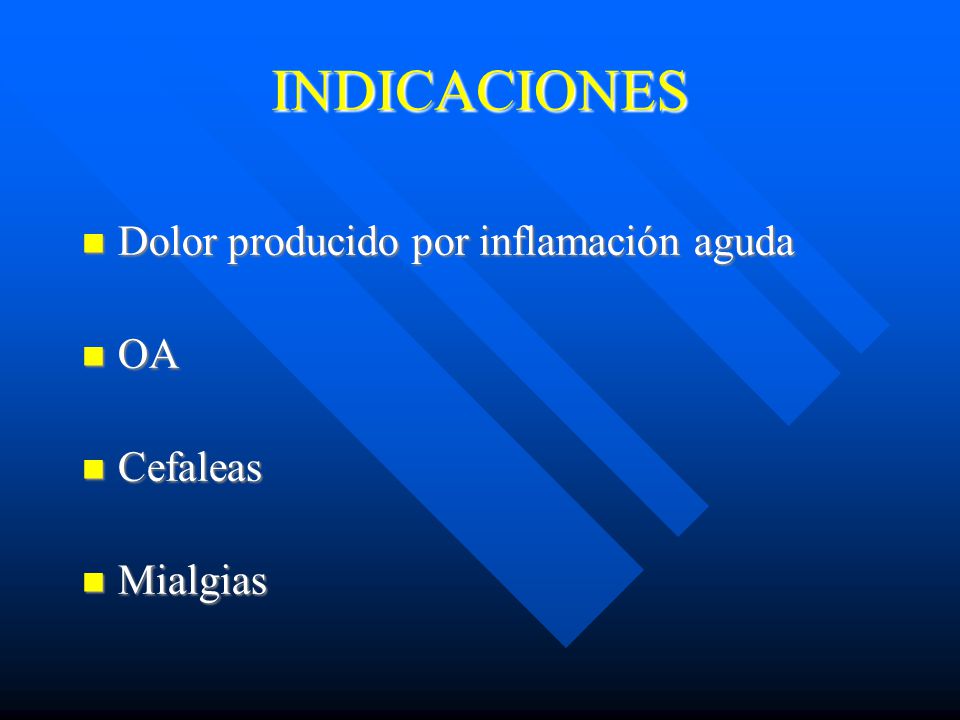 INDICACIONES

- Dolor producido por inflamación aguda
- OA
- Cefaleas
- Mialgias